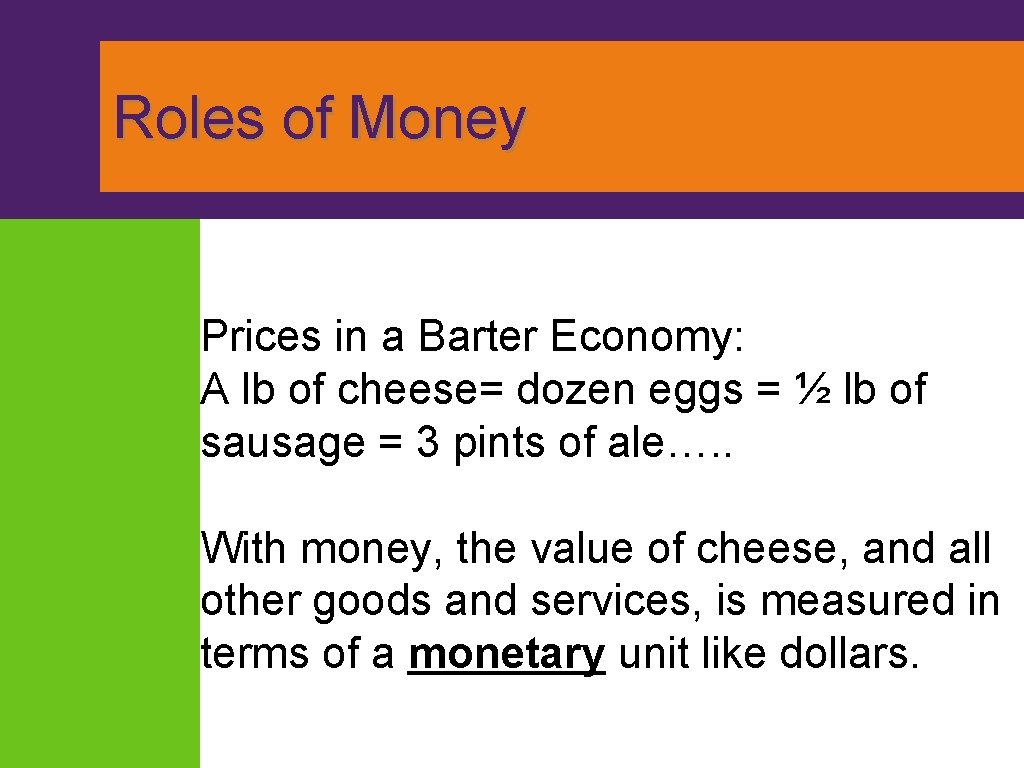 Roles of Money

Prices in a Barter Economy:
A lb of cheese= dozen eggs = ½ lb of sausage = 3 pints of ale…..

With money, the value of cheese, and all other goods and services, is measured in terms of a monetary unit like dollars.